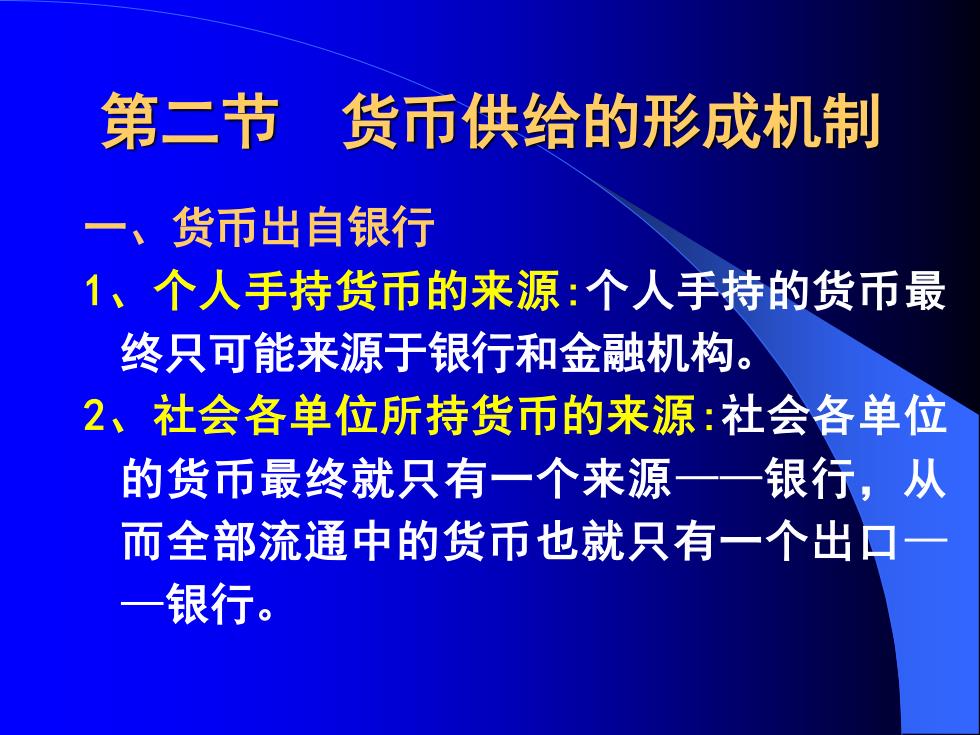 第二节　货币供给的形成机制

一、货币出自银行

1、个人手持货币的来源:个人手持的货币最终只可能来源于银行和金融机构。

2、社会各单位所持货币的来源:社会各单位的货币最终就只有一个来源——银行，从而全部流通中的货币也就只有一个出口——银行。